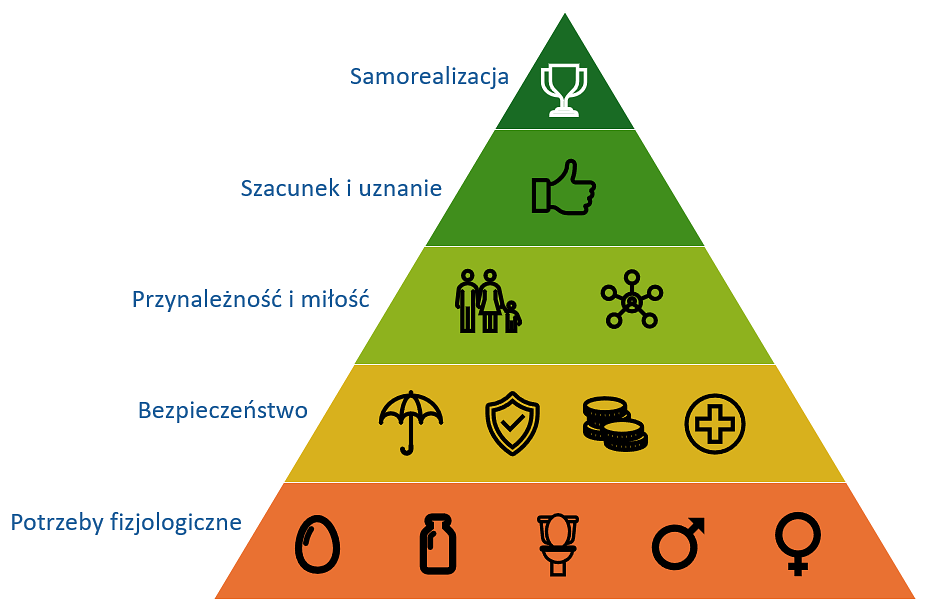 Samorealizacja

Szacunek i uznanie

Przynależność i miłość

Bezpieczeństwo

Potrzeby fizjologiczne